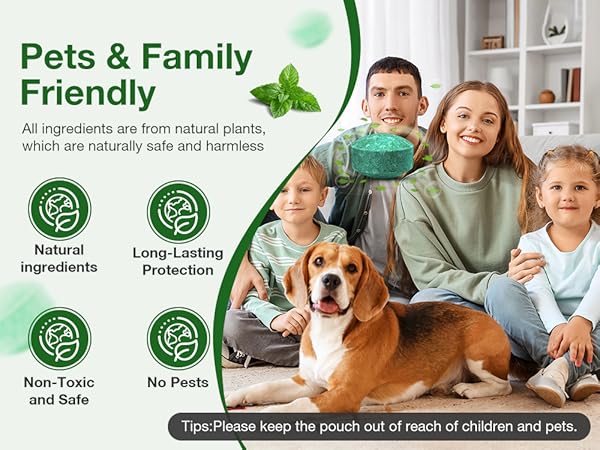 Pets & Family Friendly

All ingredients are from natural plants, which are naturally safe and harmless

Natural ingredients

Long-Lasting Protection

Non-Toxic and Safe

No Pests

Tips:Please keep the pouch out of reach of children and pets.